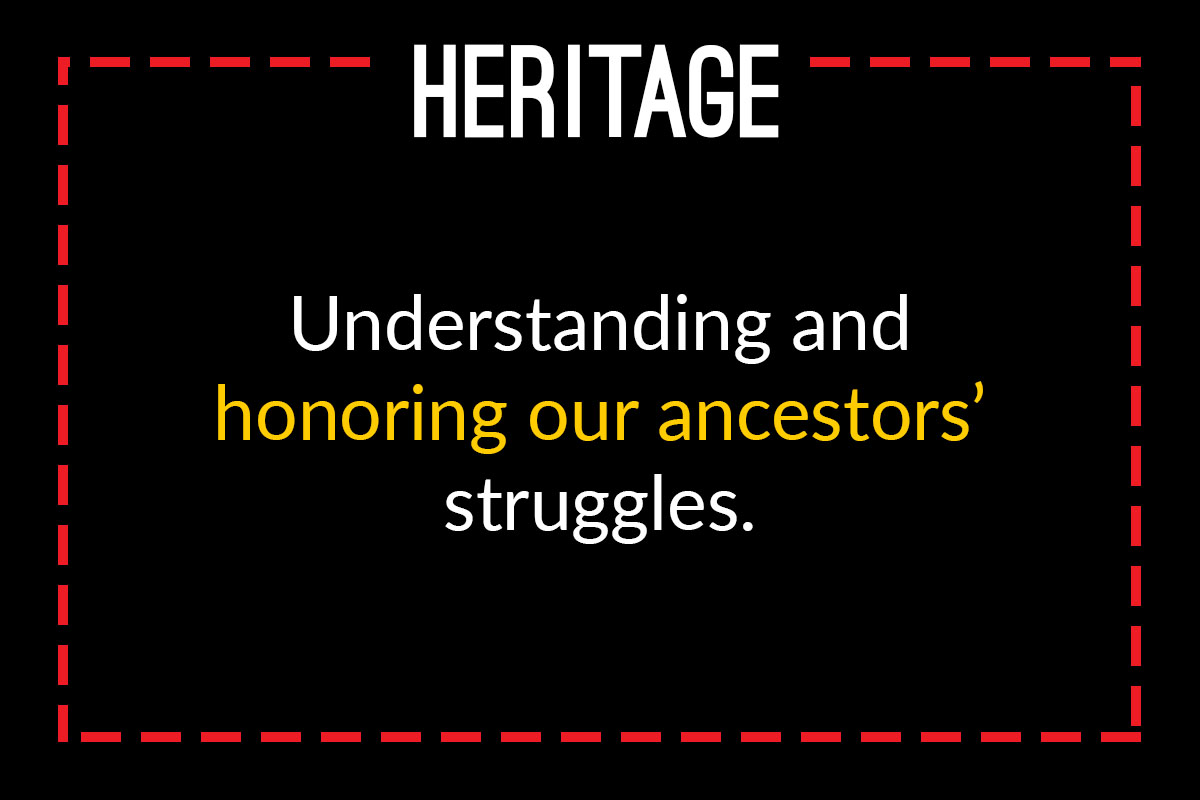 HERITAGE

Understanding and honoring our ancestors’ struggles.